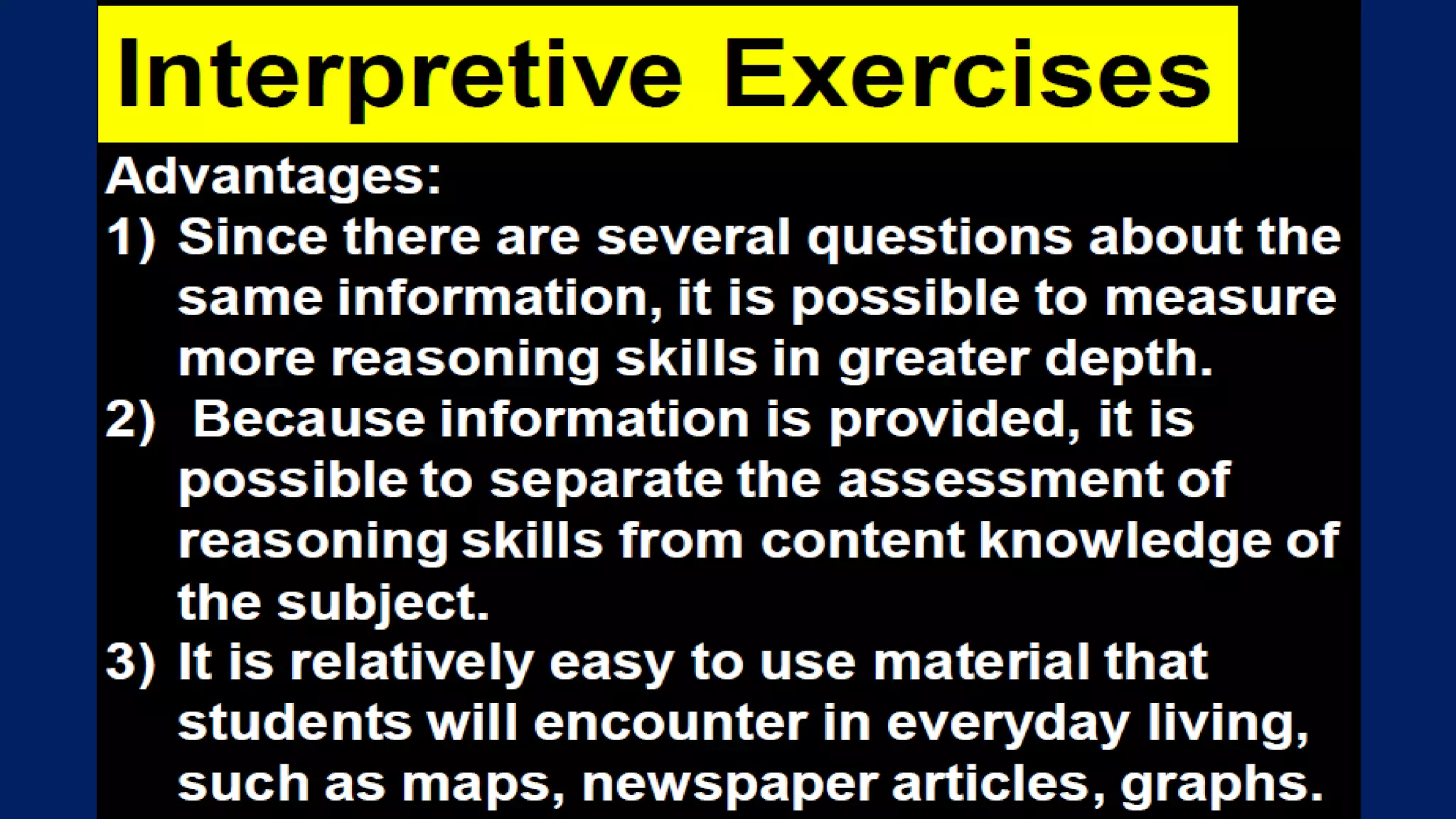 Interpretive Exercises

Advantages:

1) Since there are several questions about the same information, it is possible to measure more reasoning skills in greater depth.

2) Because information is provided, it is possible to separate the assessment of reasoning skills from content knowledge of the subject.

3) It is relatively easy to use material that students will encounter in everyday living, such as maps, newspaper articles, graphs.